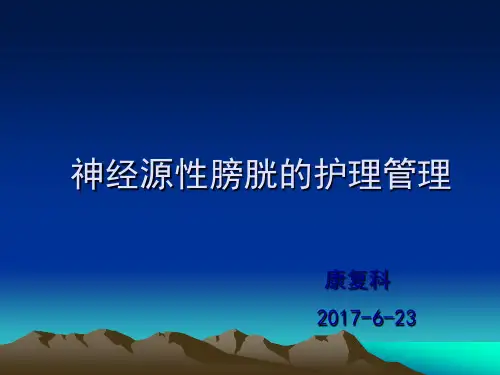 神经源性膀胱的护理管理

康复科

2017-6-23